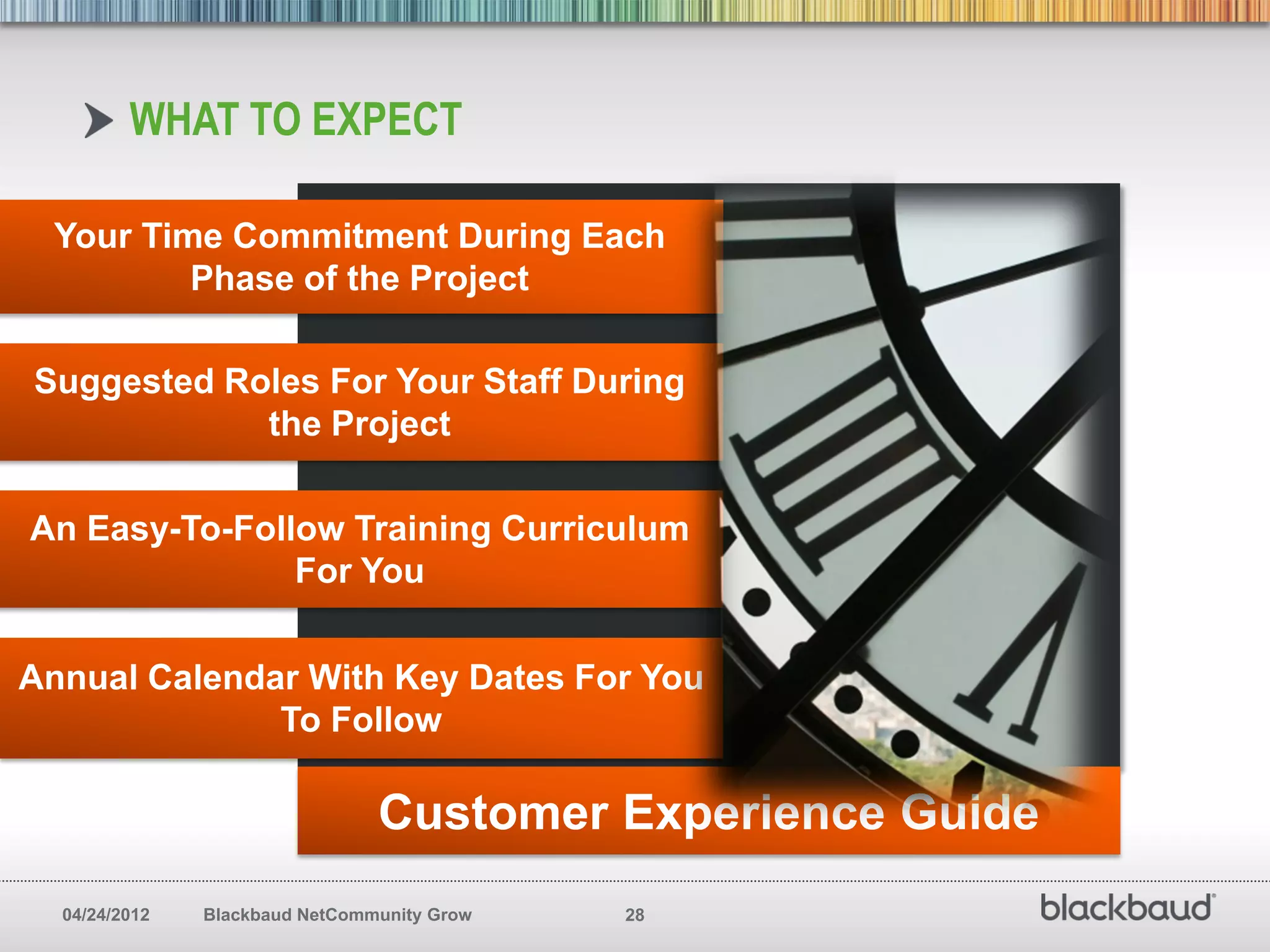 WHAT TO EXPECT

Your Time Commitment During Each Phase of the Project

Suggested Roles For Your Staff During the Project

An Easy-To-Follow Training Curriculum For You

Annual Calendar With Key Dates For You To Follow

Customer Experience Guide

04/24/2012 Blackbaud NetCommunity Grow 28

blackbaud